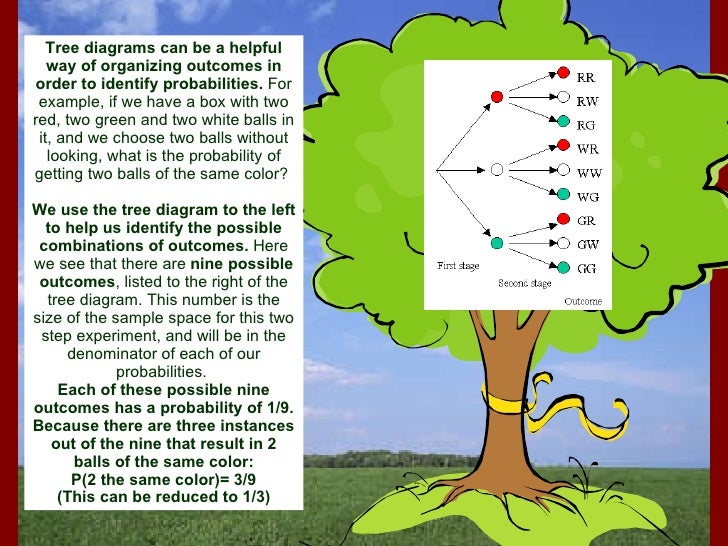 Tree diagrams can be a helpful way of organizing outcomes in order to identify probabilities. For example, if we have a box with two red, two green and two white balls in it, and we choose two balls without looking, what is the probability of getting two balls of the same color?

We use the tree diagram to the left to help us identify the possible combinations of outcomes. Here we see that there are nine possible outcomes, listed to the right of the tree diagram. This number is the size of the sample space for this two step experiment, and will be in the denominator of each of our probabilities.

Each of these possible nine outcomes has a probability of 1/9. Because there are three instances out of the nine that result in 2 balls of the same color:
P(2 the same color)= 3/9
(This can be reduced to 1/3)

RR
RW
RG
WR
WW
WG
GR
GW
GG
First stage
Second stage
Outcome